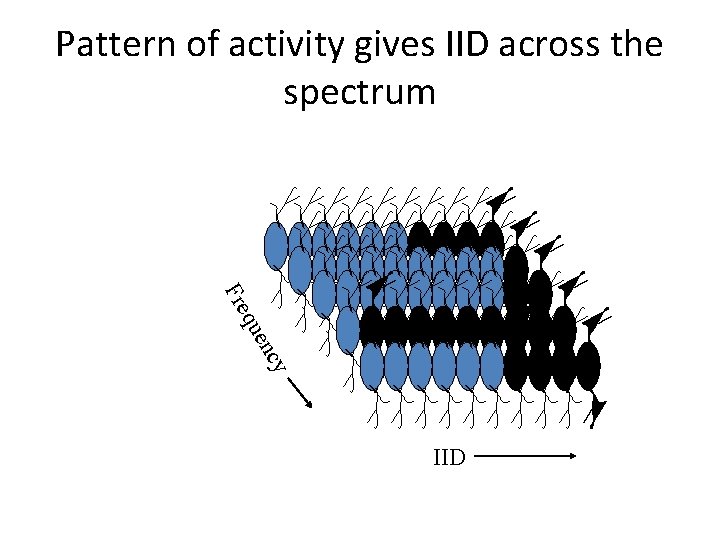 Pattern of activity gives IID across the spectrum

Frequency

IID